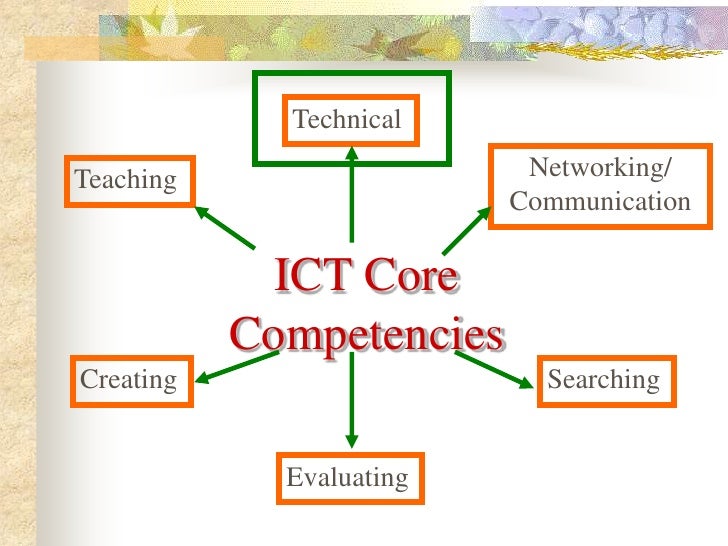 Technical

Teaching

Networking/ Communication

ICT Core Competencies

Creating

Searching

Evaluating